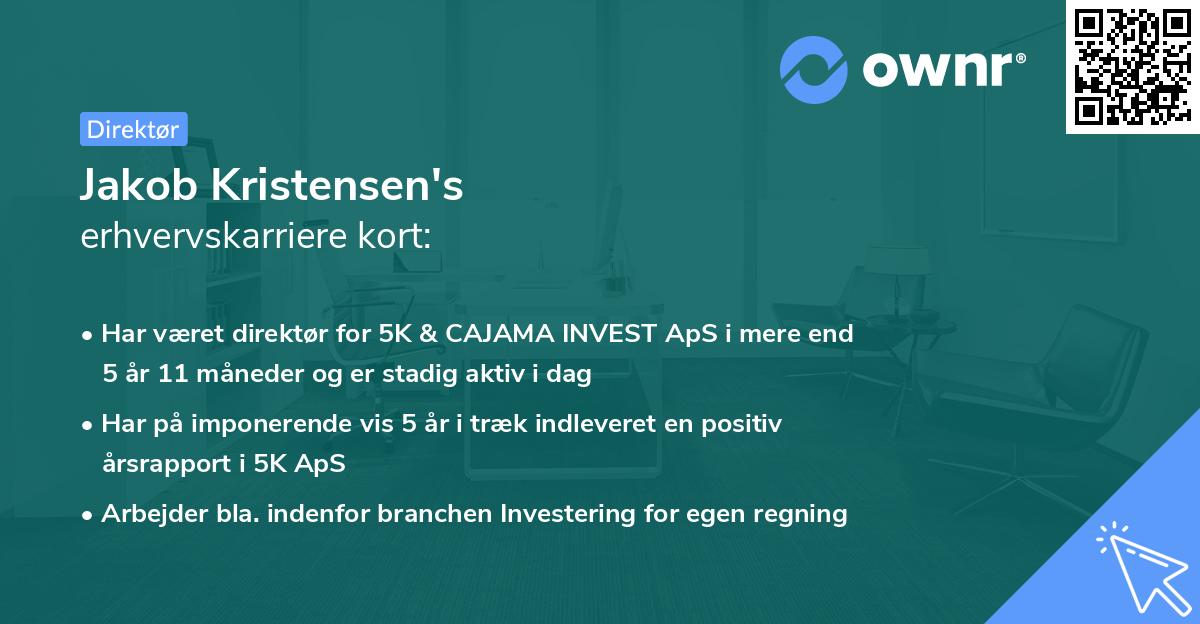 ownr®

Direktør

Jakob Kristensen's
erhvervskarriere kort:

• Har været direktør for 5K & CAJAMA INVEST ApS i mere end 5 år 11 måneder og er stadig aktiv i dag

• Har på imponerende vis 5 år i træk indleveret en positiv årsrapport i 5K ApS

• Arbejder bla. indenfor branchen Investering for egen regning